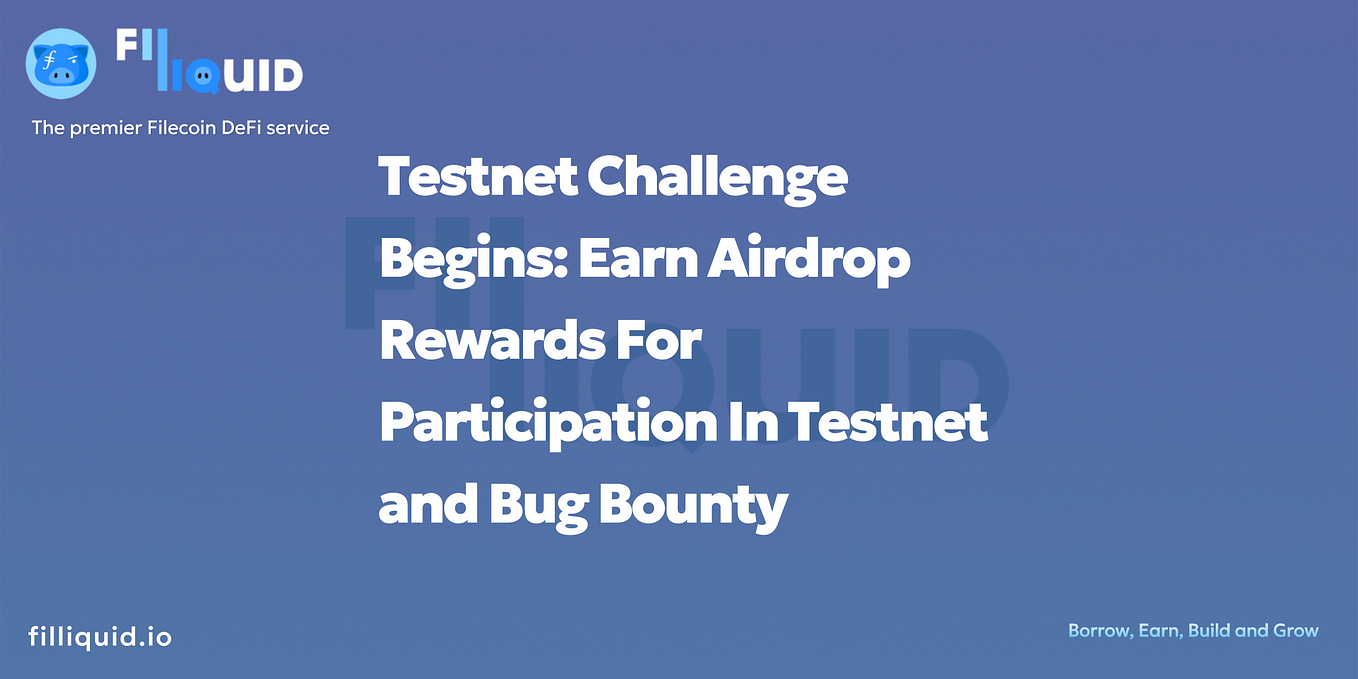 FIL
LIQUID

The premier Filecoin DeFi service

Testnet Challenge Begins: Earn Airdrop Rewards For Participation In Testnet and Bug Bounty

FIL
LIQUID

filliquid.io

Borrow, Earn, Build and Grow